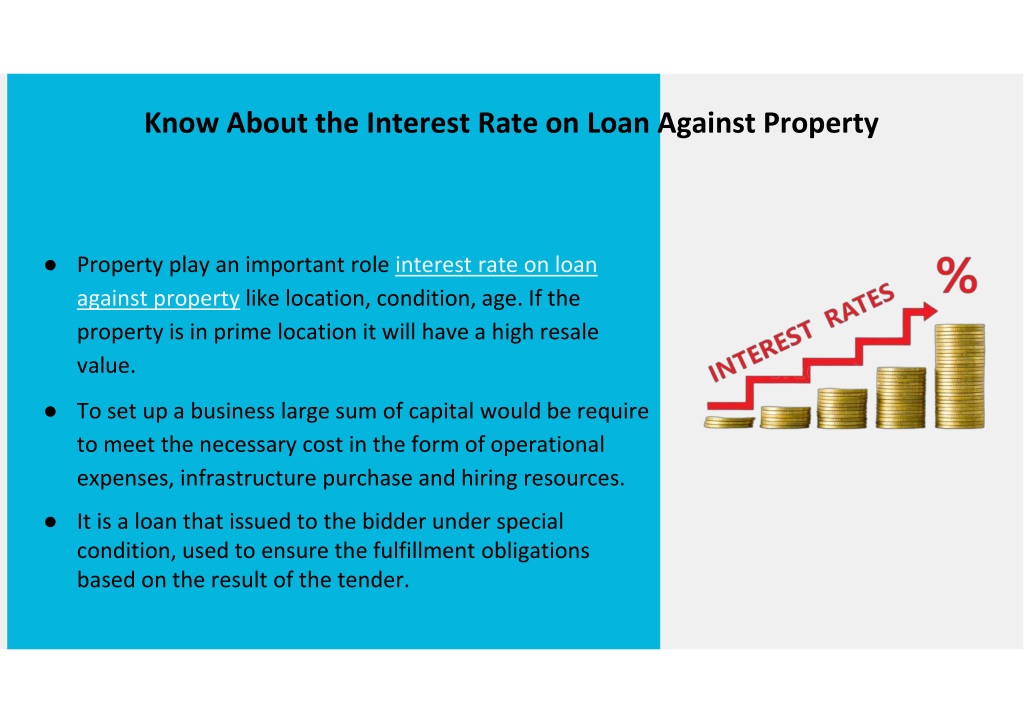 Know About the Interest Rate on Loan Against Property

● Property play an important role interest rate on loan against property like location, condition, age. If the property is in prime location it will have a high resale value.

● To set up a business large sum of capital would be require to meet the necessary cost in the form of operational expenses, infrastructure purchase and hiring resources.

● It is a loan that issued to the bidder under special condition, used to ensure the fulfillment obligations based on the result of the tender.

INTEREST RATES

%